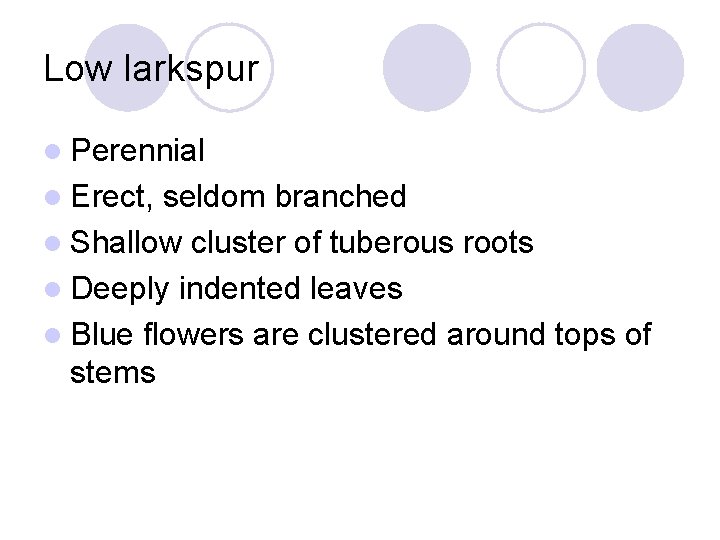 Low larkspur

- Perennial
- Erect, seldom branched
- Shallow cluster of tuberous roots
- Deeply indented leaves
- Blue flowers are clustered around tops of stems